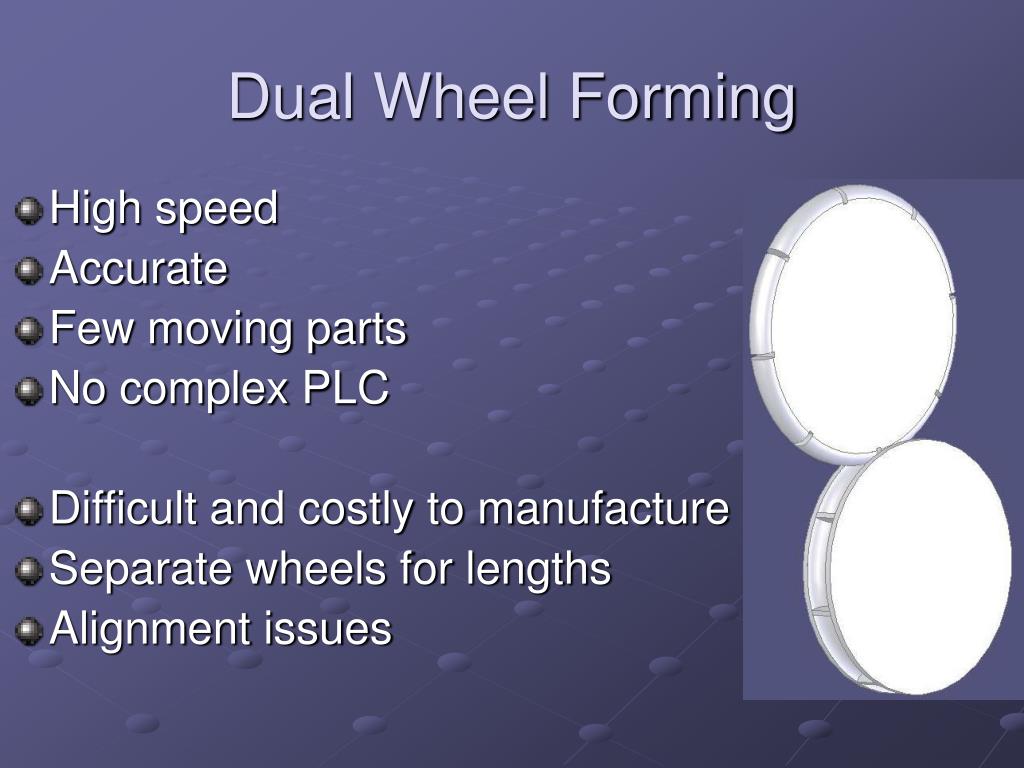 Dual Wheel Forming

High speed
Accurate
Few moving parts
No complex PLC

Difficult and costly to manufacture
Separate wheels for lengths
Alignment issues